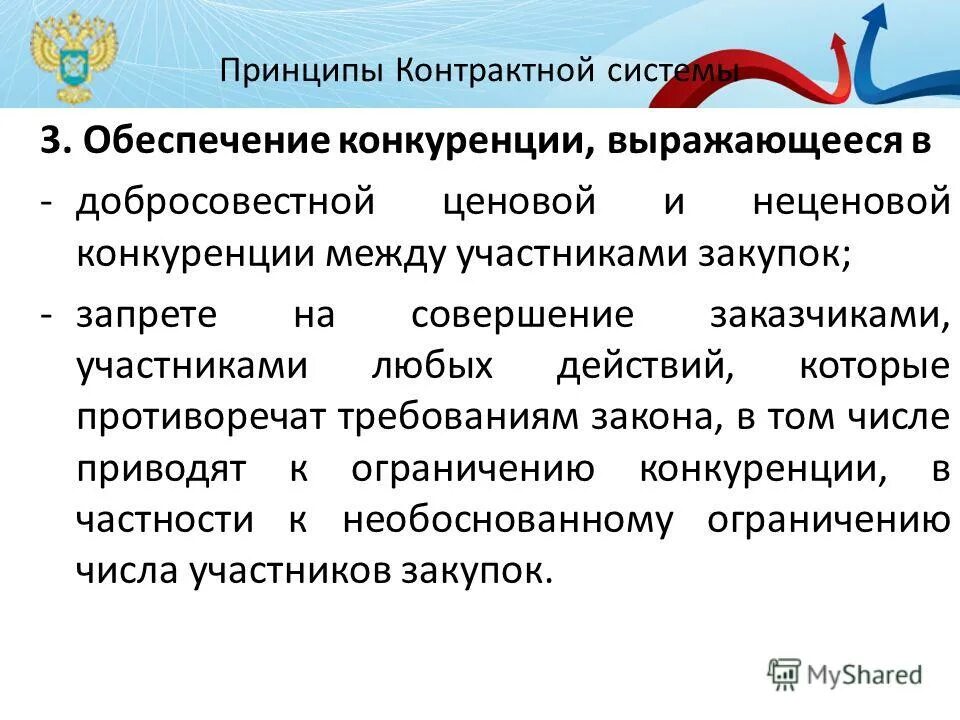 Принципы Контрактной системы

3. Обеспечение конкуренции, выражающееся в

- добросовестной ценовой и неценовой конкуренции между участниками закупок;

- запрете на совершение заказчиками, участниками любых действий, которые противоречат требованиям закона, в том числе приводят к ограничению конкуренции, в частности к необоснованному ограничению числа участников закупок.

MyShared